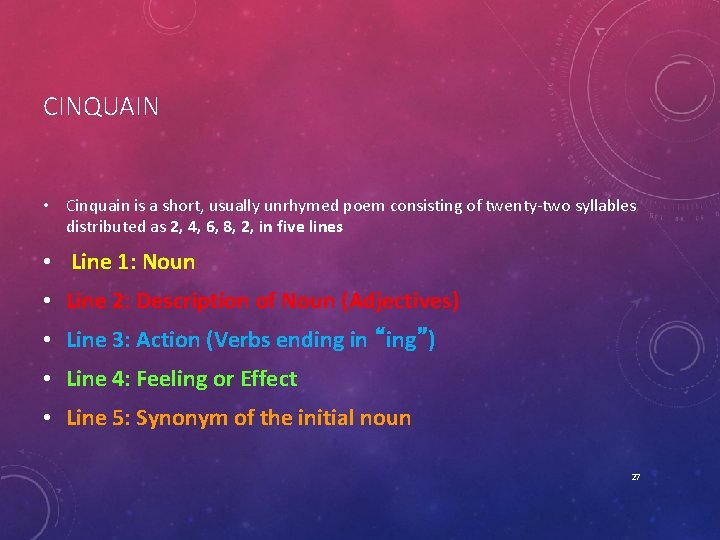 CINQUAIN

• Cinquain is a short, usually unrhymed poem consisting of twenty-two syllables distributed as 2, 4, 6, 8, 2, in five lines

• Line 1: Noun

• Line 2: Description of Noun (Adjectives)

• Line 3: Action (Verbs ending in "ing")

• Line 4: Feeling or Effect

• Line 5: Synonym of the initial noun

27